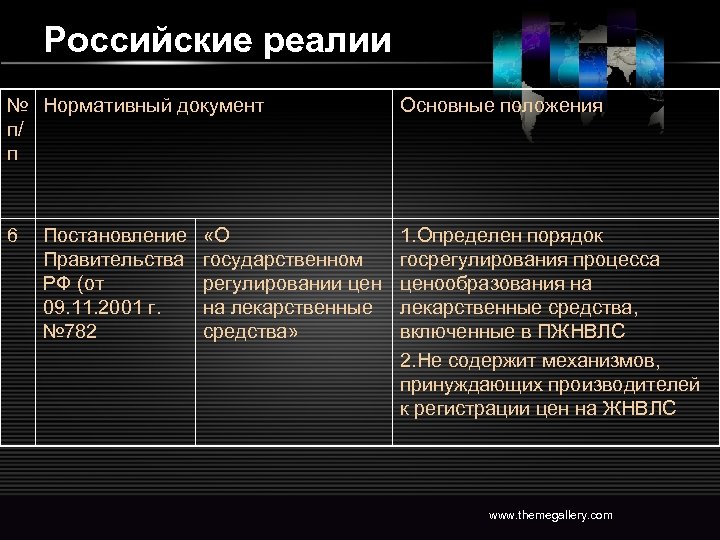 Российские реалии

| № п/п | Нормативный документ | | Основные положения |
|---|---|---|---|
| 6 | Постановление Правительства РФ (от 09.11.2001 г. №782 | «О государственном регулировании цен на лекарственные средства» | 1.Определен порядок госрегулирования процесса ценообразования на лекарственные средства, включенные в ПЖНВЛС 2.Не содержит механизмов, принуждающих производителей к регистрации цен на ЖНВЛС |

www.themegallery.com